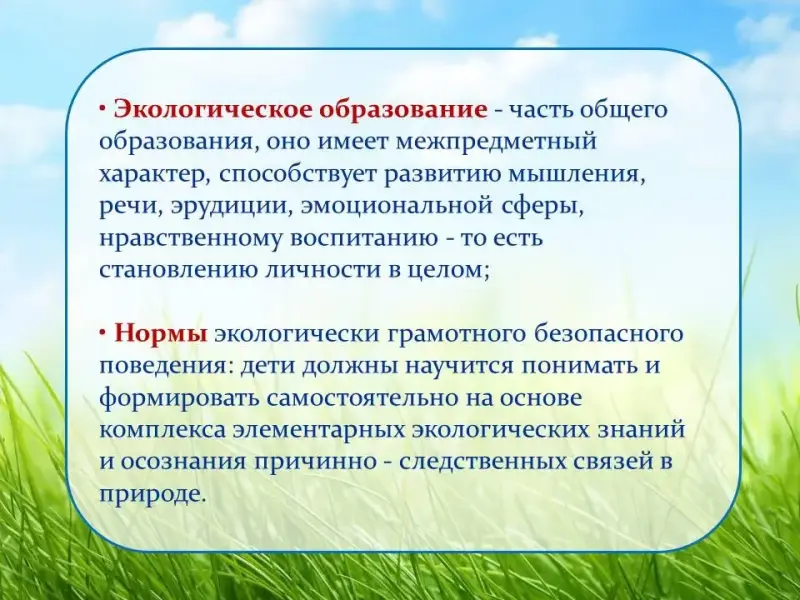 • Экологическое образование - часть общего образования, оно имеет межпредметный характер, способствует развитию мышления, речи, эрудиции, эмоциональной сферы, нравственному воспитанию - то есть становлению личности в целом;

• Нормы экологически грамотного безопасного поведения: дети должны научится понимать и формировать самостоятельно на основе комплекса элементарных экологических знаний и осознания причинно - следственных связей в природе.